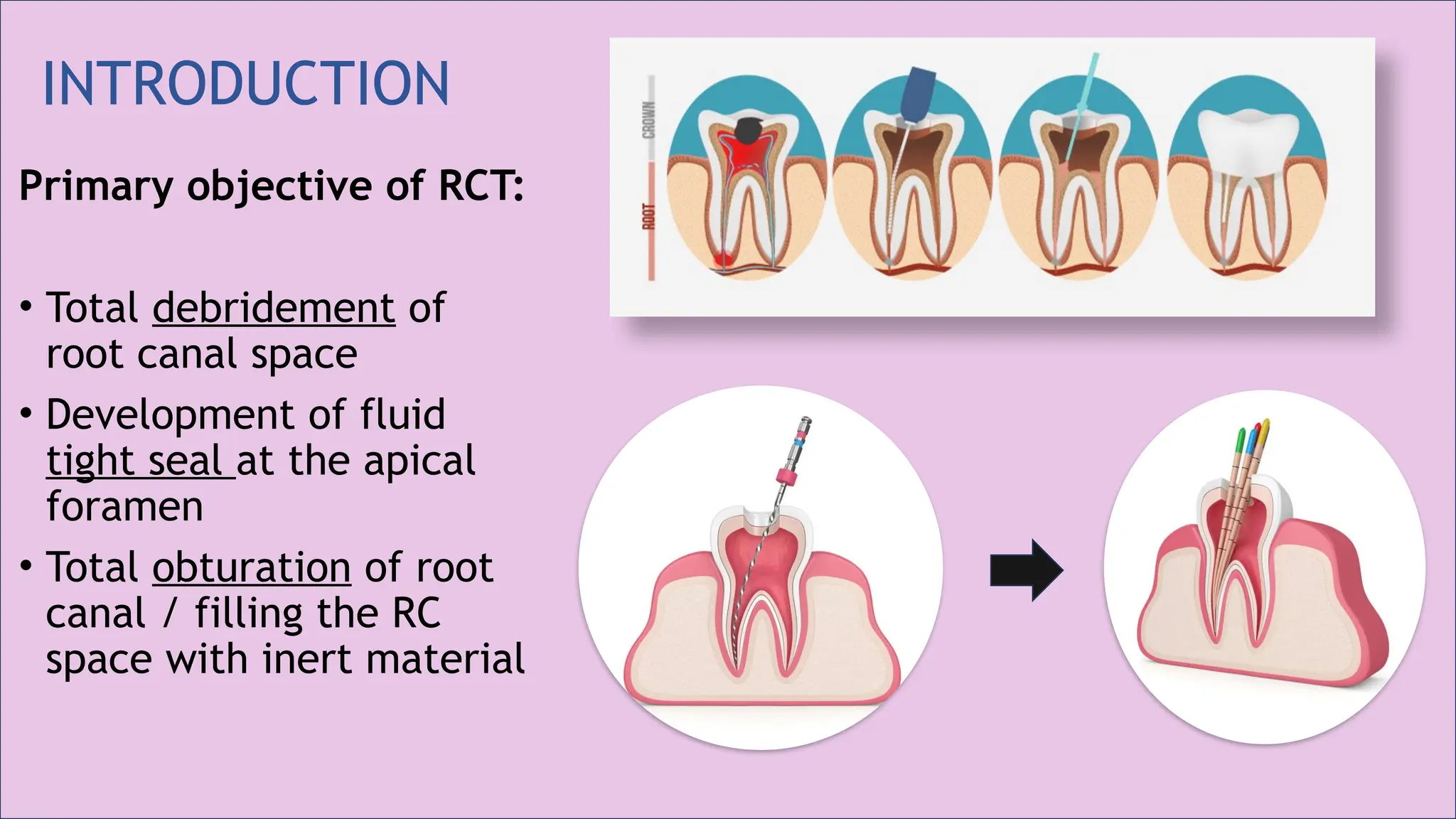 INTRODUCTION

Primary objective of RCT:

• Total debridement of root canal space

• Development of fluid tight seal at the apical foramen

• Total obturation of root canal / filling the RC space with inert material

CROWN

ROOT